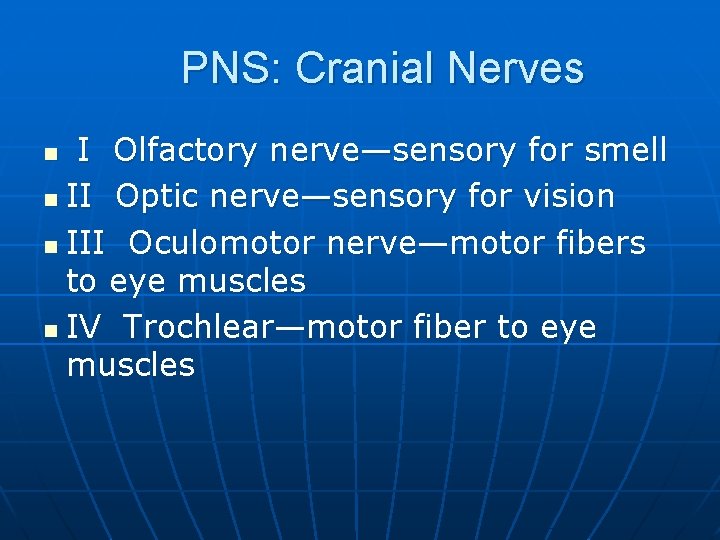 PNS: Cranial Nerves

- I Olfactory nerve—sensory for smell
- II Optic nerve—sensory for vision
- III Oculomotor nerve—motor fibers to eye muscles
- IV Trochlear—motor fiber to eye muscles